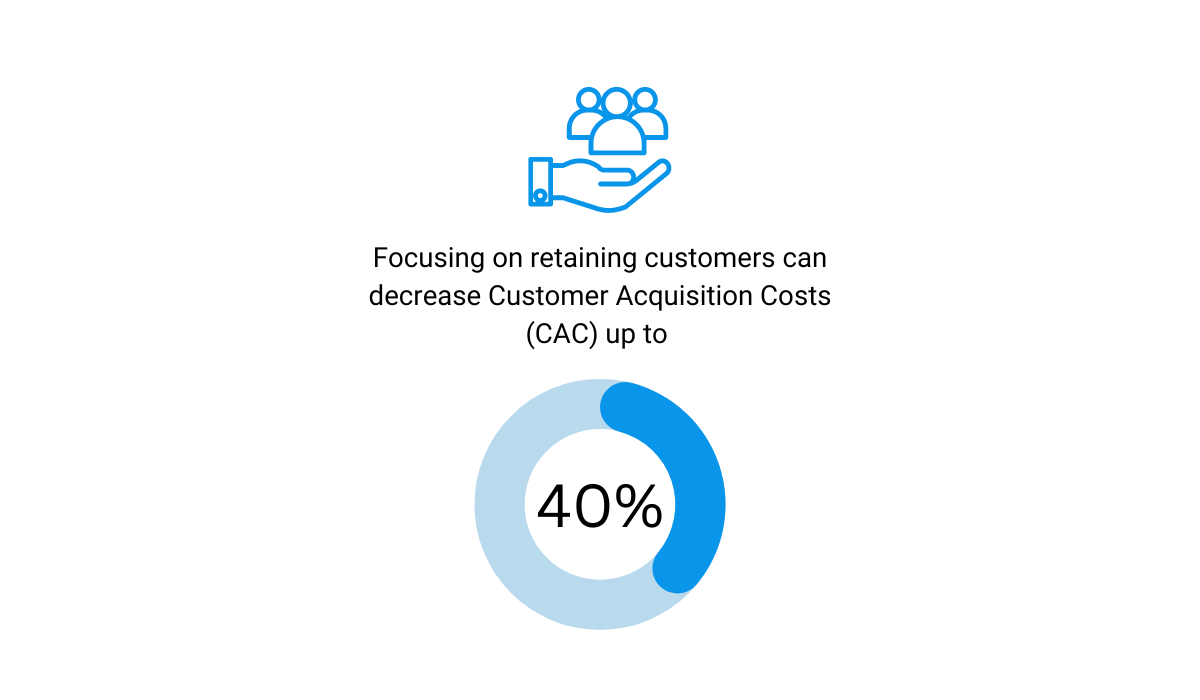 Focusing on retaining customers can decrease Customer Acquisition Costs (CAC) up to

40%